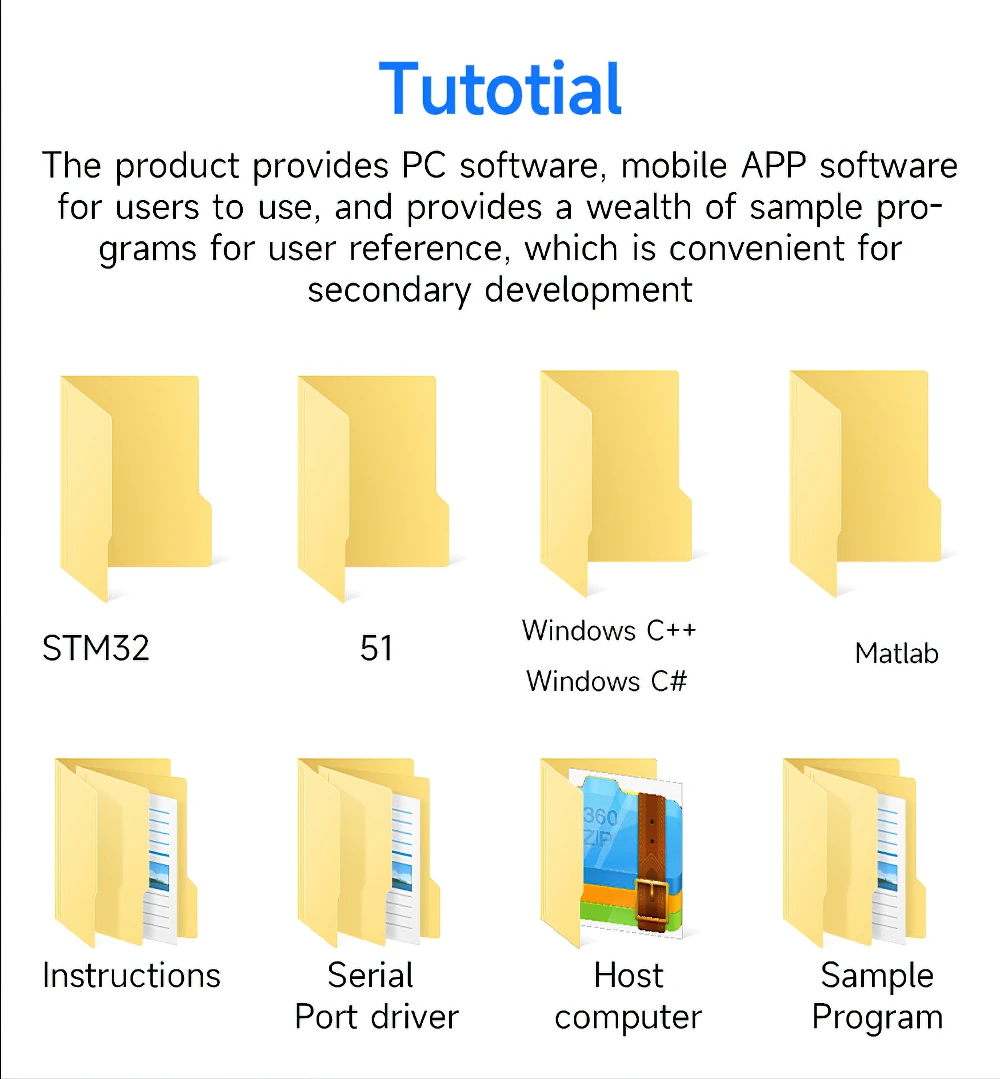 Tutotial

The product provides PC software, mobile APP software for users to use, and provides a wealth of sample programs for user reference, which is convenient for secondary development

STM32

51

Windows C++
Windows C#

Matlab

Instructions

Serial Port driver

360 ZIP

Host computer

Sample Program